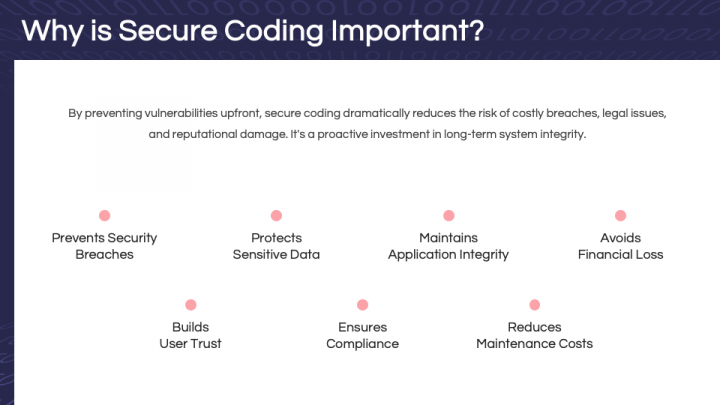 Why is Secure Coding Important?

By preventing vulnerabilities upfront, secure coding dramatically reduces the risk of costly breaches, legal issues, and reputational damage. It's a proactive investment in long-term system integrity.

Prevents Security Breaches

Protects Sensitive Data

Maintains Application Integrity

Avoids Financial Loss

Builds User Trust

Ensures Compliance

Reduces Maintenance Costs